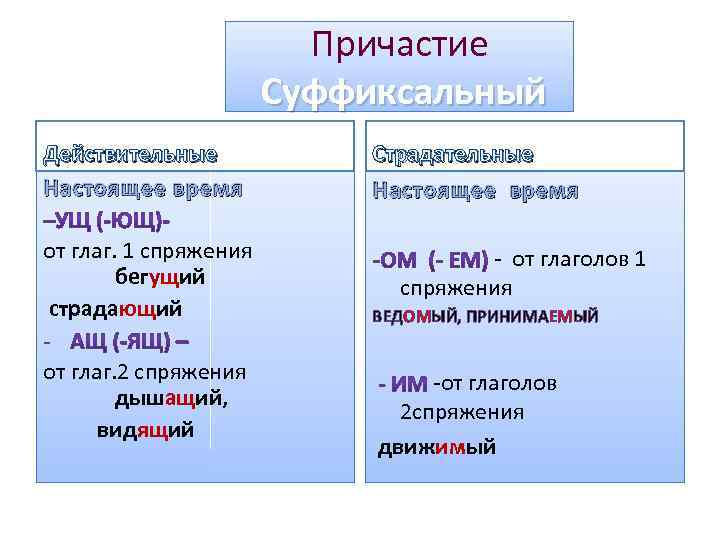 Причастие
Суффиксальный

Действительные
Настоящее время
–УЩ (-ЮЩ)-
от глаг. 1 спряжения
бегущий
страдающий
- АЩ (-ЯЩ) –
от глаг.2 спряжения
дышащий,
видящий

Страдательные
Настоящее время
-ОМ (- ЕМ) - от глаголов 1 спряжения
ВЕДОМЫЙ, ПРИНИМАЕМЫЙ

- ИМ -от глаголов 2спряжения
движимый